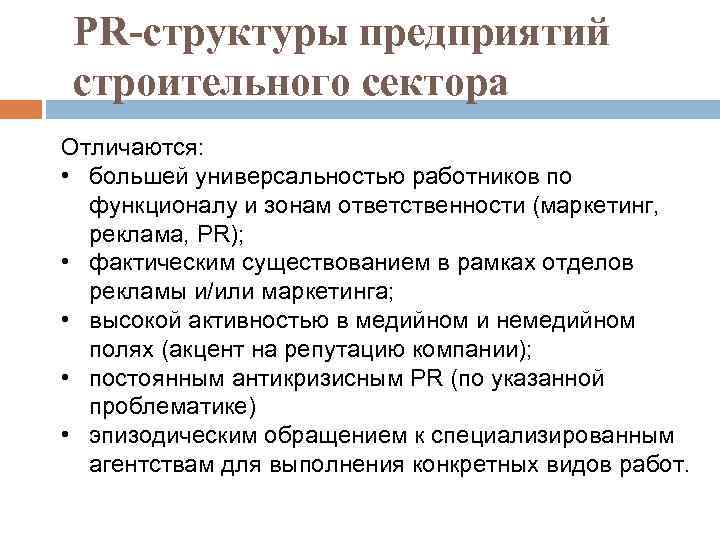 PR-структуры предприятий строительного сектора

Отличаются:
• большей универсальностью работников по функционалу и зонам ответственности (маркетинг, реклама, PR);
• фактическим существованием в рамках отделов рекламы и/или маркетинга;
• высокой активностью в медийном и немедийном полях (акцент на репутацию компании);
• постоянным антикризисным PR (по указанной проблематике)
• эпизодическим обращением к специализированным агентствам для выполнения конкретных видов работ.